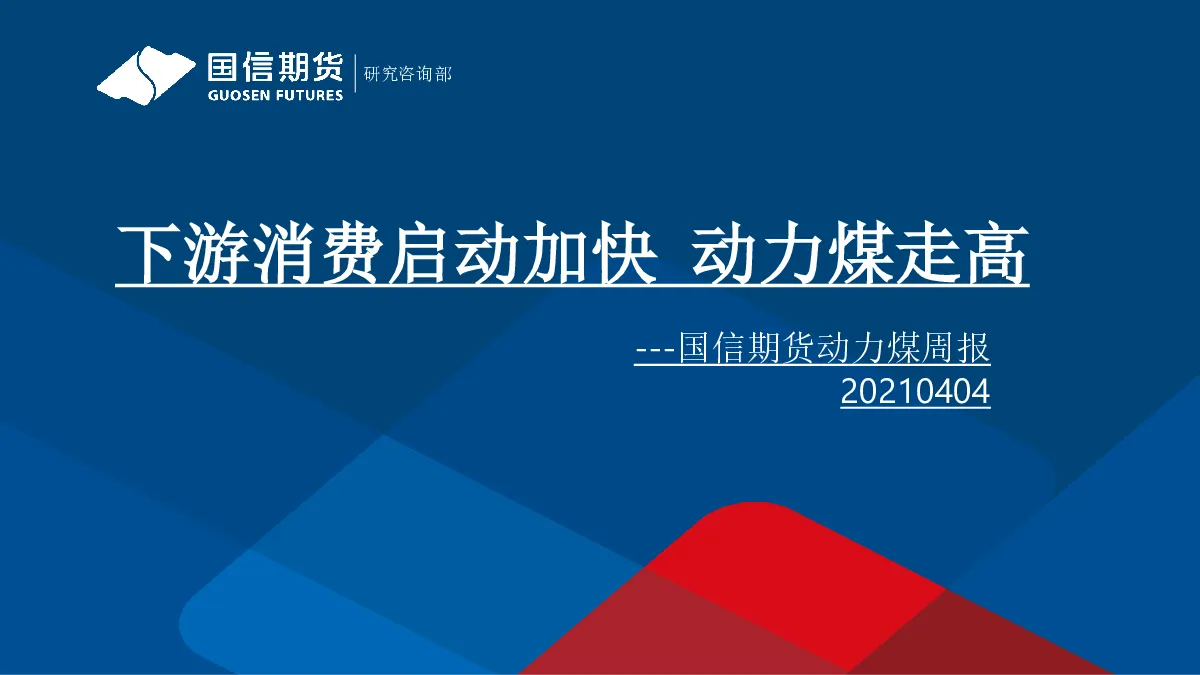 国信期货
GUOSEN FUTURES
研究咨询部

下游消费启动加快 动力煤走高

---国信期货动力煤周报
20210404